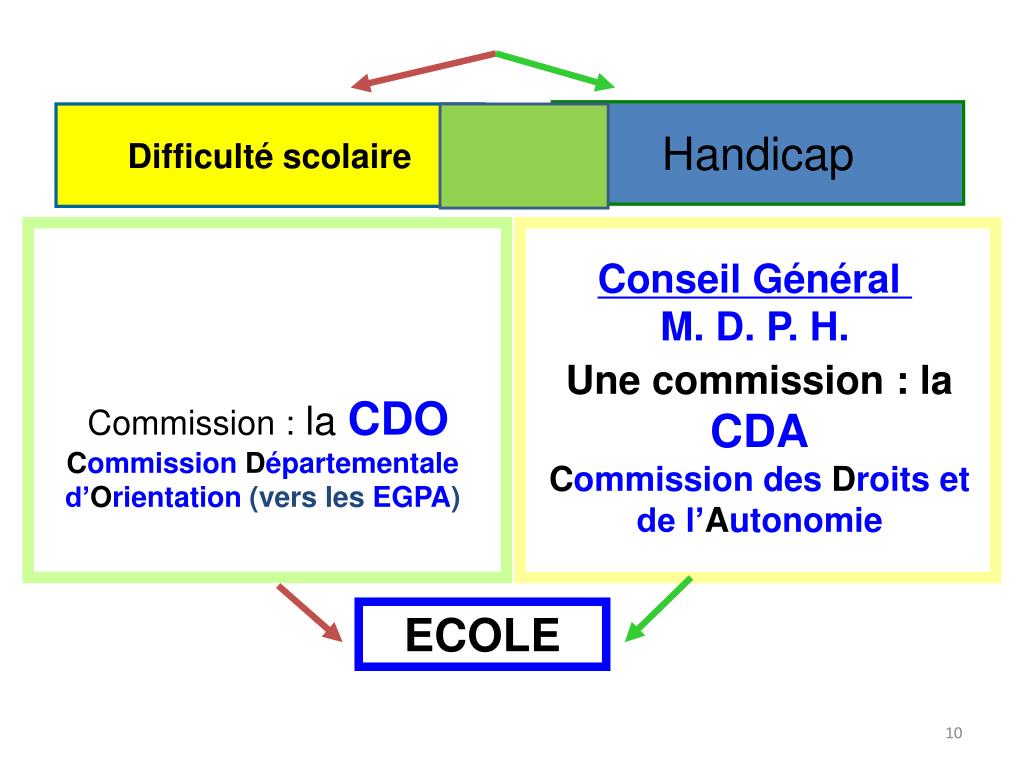 Difficulté scolaire

Handicap

Commission : la CDO
Commission Départementale d'Orientation (vers les EGPA)

Conseil Général
M. D. P. H.
Une commission : la CDA
Commission des Droits et de l'Autonomie

ECOLE

10